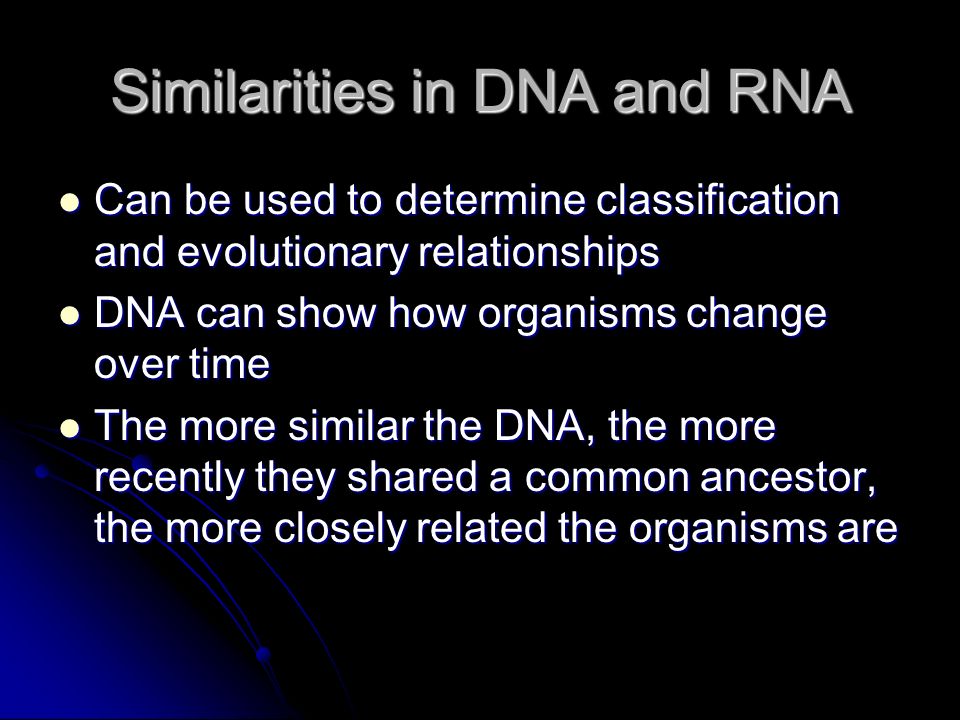 Similarities in DNA and RNA

- Can be used to determine classification and evolutionary relationships
- DNA can show how organisms change over time
- The more similar the DNA, the more recently they shared a common ancestor, the more closely related the organisms are